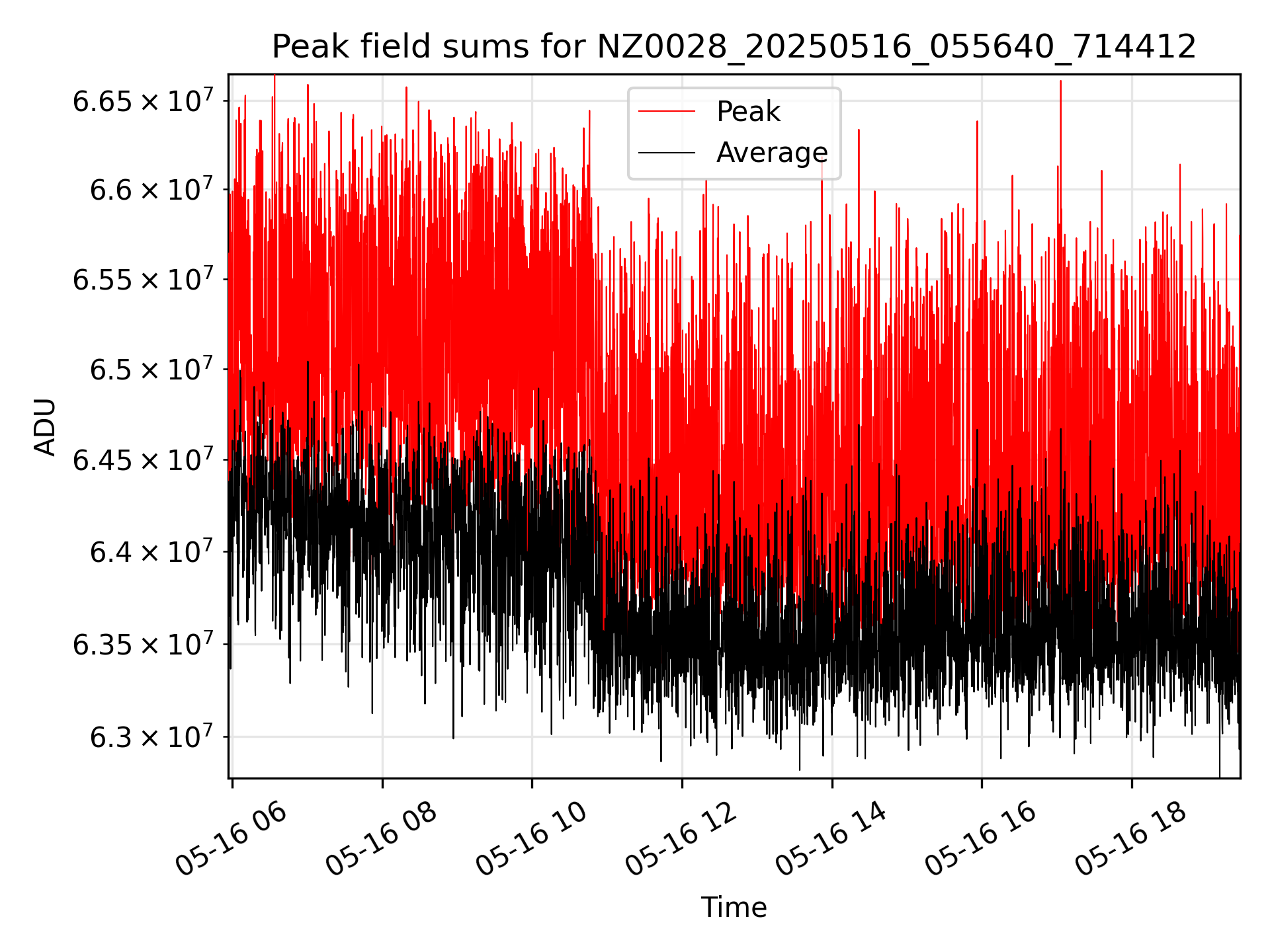 Peak field sums for NZ0028_20250516_055640_714412

Peak
Average

ADU

$6.65 \times 10^7$
$6.6 \times 10^7$
$6.55 \times 10^7$
$6.5 \times 10^7$
$6.45 \times 10^7$
$6.4 \times 10^7$
$6.35 \times 10^7$
$6.3 \times 10^7$

05-16 06
05-16 08
05-16 10
05-16 12
05-16 14
05-16 16
05-16 18

Time